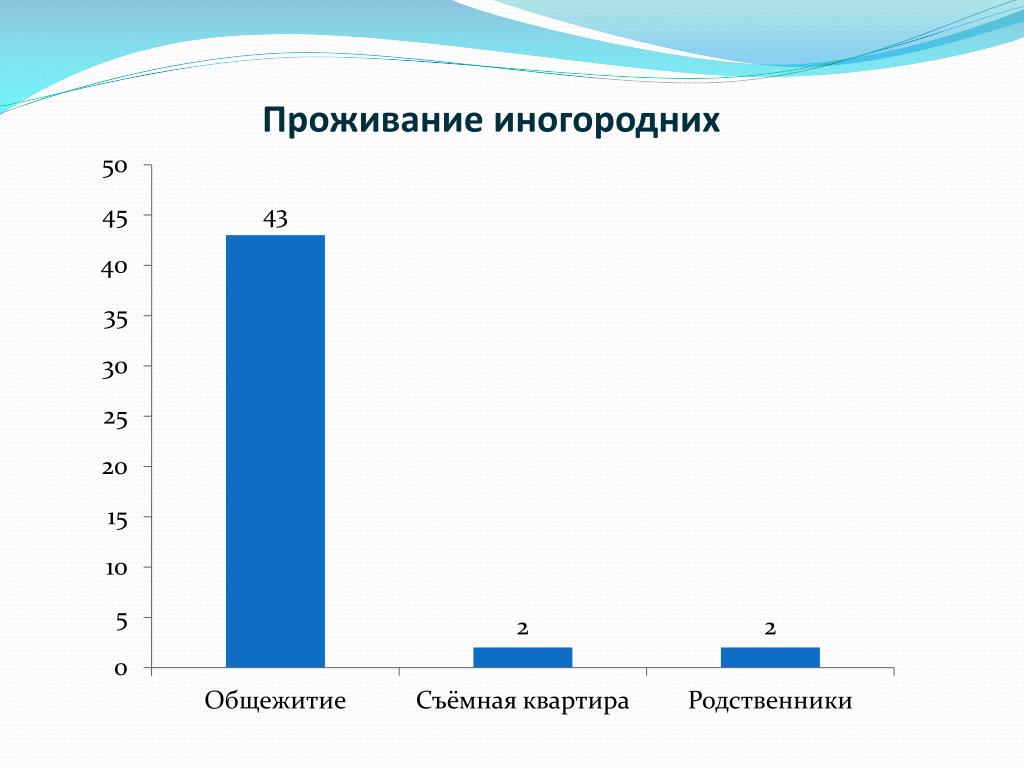 Проживание иногородних

50
45
40
35
30
25
20
15
10
5
0

43
2
2

Общежитие
Съёмная квартира
Родственники